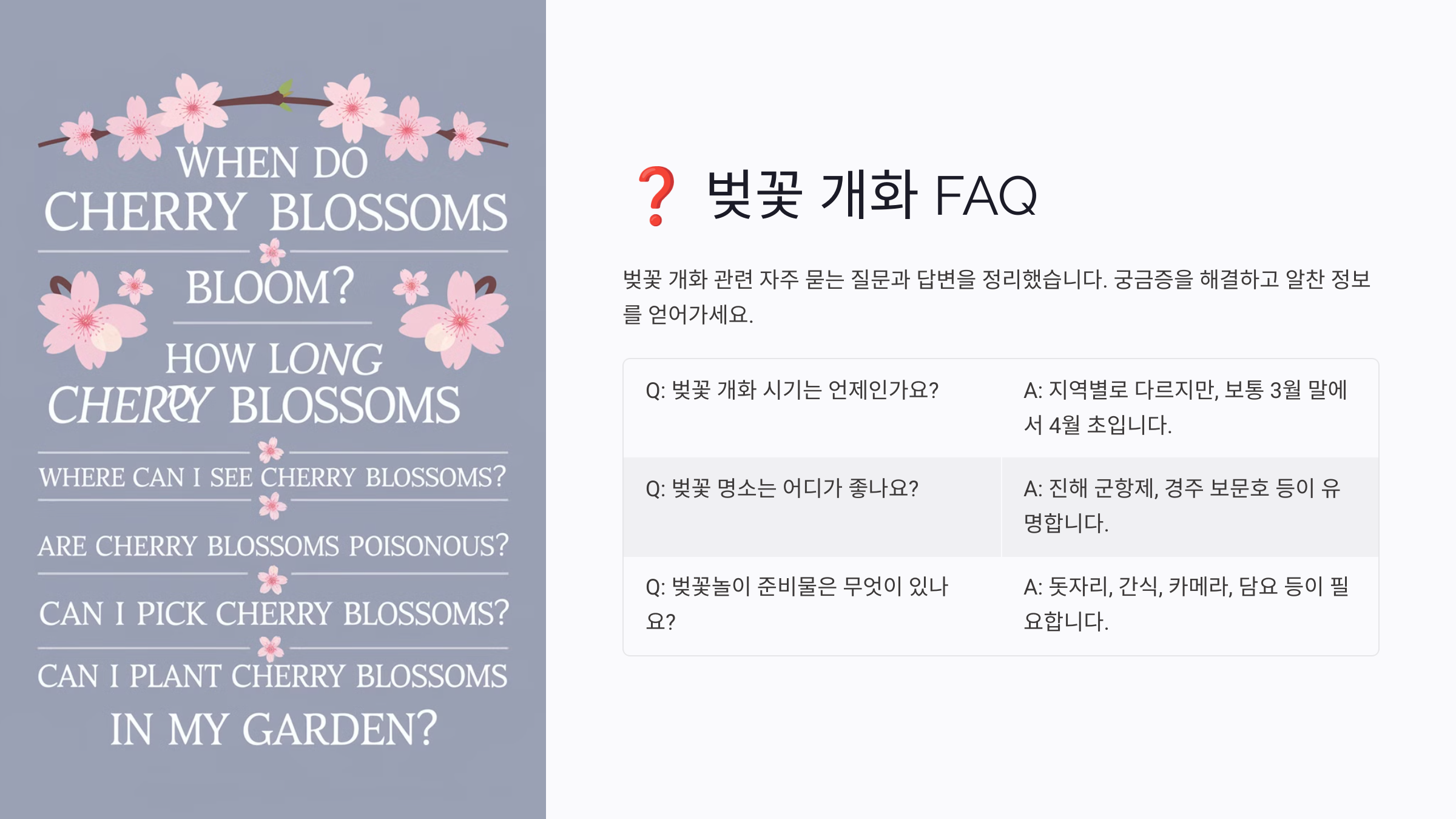 WHEN DO CHERRY BLOSSOMS BLOOM?

HOW LONG CHERRY BLOSSOMS

WHERE CAN I SEE CHERRY BLOSSOMS?

ARE CHERRY BLOSSOMS POISONOUS?

CAN I PICK CHERRY BLOSSOMS?

CAN I PLANT CHERRY BLOSSOMS IN MY GARDEN?

❓ 벚꽃 개화 FAQ

벚꽃 개화 관련 자주 묻는 질문과 답변을 정리했습니다. 궁금증을 해결하고 알찬 정보를 얻어가세요.

| Q: 벚꽃 개화 시기는 언제인가요? | A: 지역별로 다르지만, 보통 3월 말에서 4월 초입니다. |
|---|---|
| Q: 벚꽃 명소는 어디가 좋나요? | A: 진해 군항제, 경주 보문호 등이 유명합니다. |
| Q: 벚꽃놀이 준비물은 무엇이 있나요? | A: 돗자리, 간식, 카메라, 담요 등이 필요합니다. |